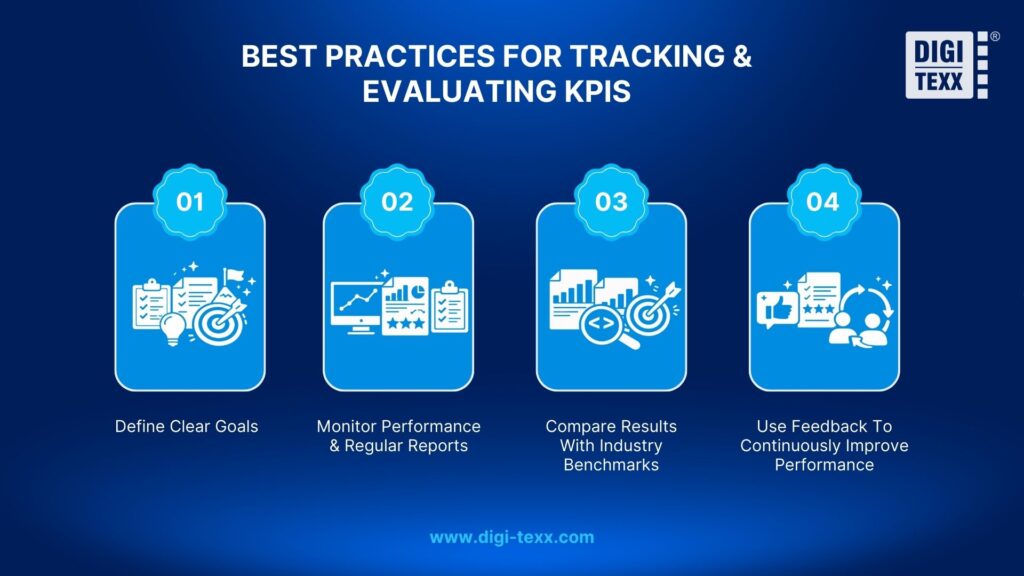 BEST PRACTICES FOR TRACKING & EVALUATING KPIS

DIGI TEXX ®

01

Define Clear Goals

02

Monitor Performance & Regular Reports

03

Compare Results With Industry Benchmarks

04

Use Feedback To Continuously Improve Performance

www.digi-texx.com